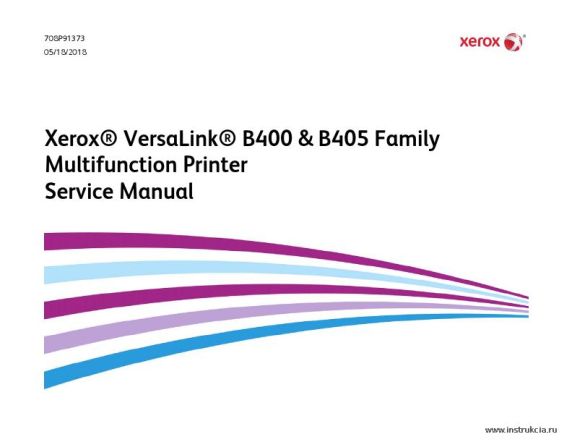 708P91373
05/18/2018

xerox

Xerox® VersaLink® B400 & B405 Family Multifunction Printer Service Manual

www.instrukcia.ru